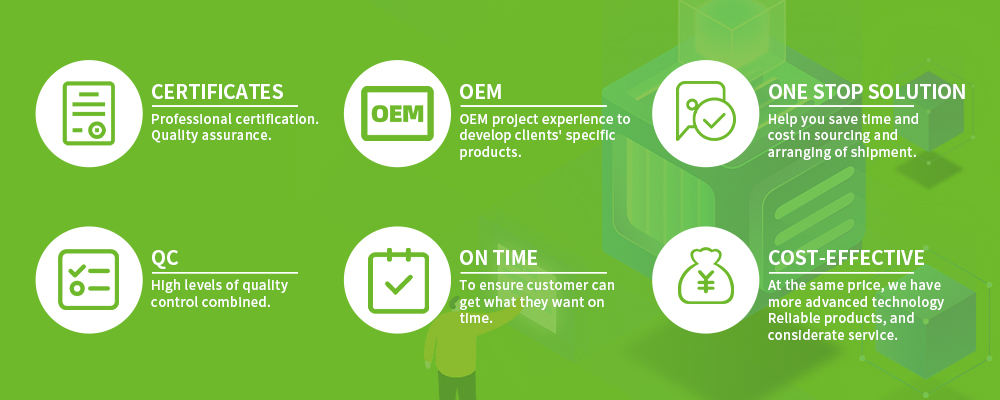 CERTIFICATES
Professional certification. Quality assurance.

OEM
OEM
OEM project experience to develop clients' specific products.

ONE STOP SOLUTION
Help you save time and cost in sourcing and arranging of shipment.

QC
High levels of quality control combined.

ON TIME
To ensure customer can get what they want on time.

¥
COST-EFFECTIVE
At the same price, we have more advanced technology Reliable products, and considerate service.